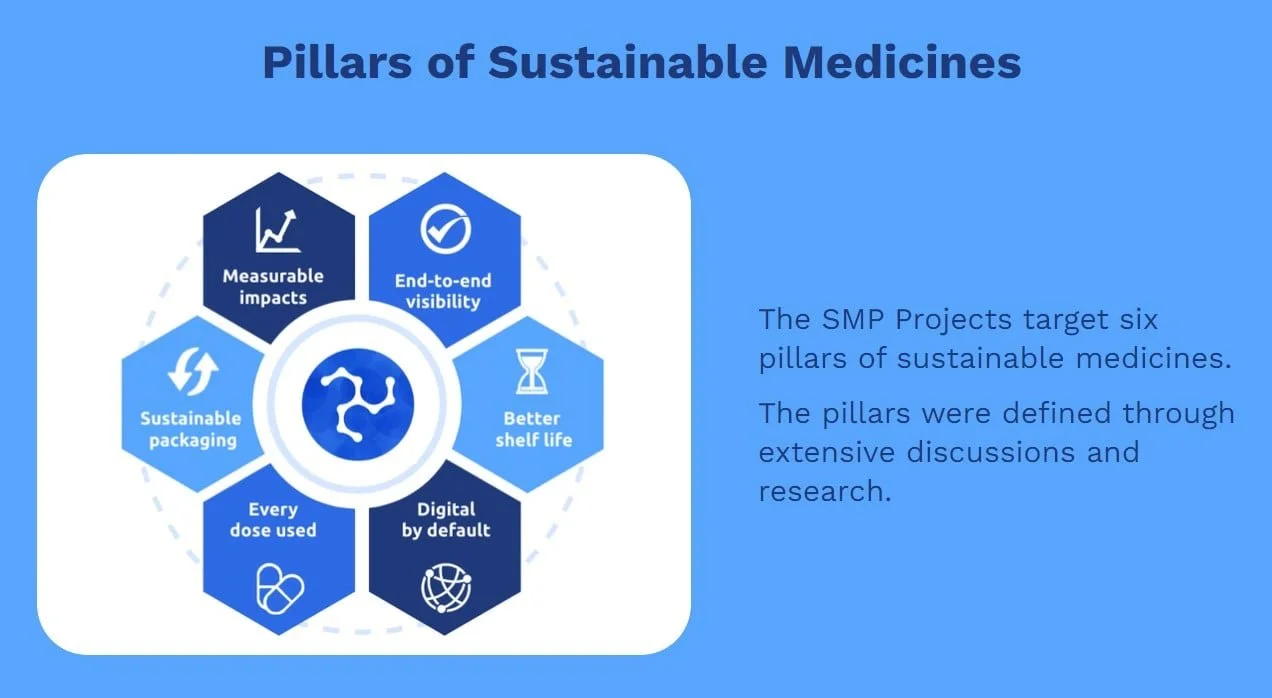 Pillars of Sustainable Medicines

Measurable impacts

End-to-end visibility

Sustainable packaging

Better shelf life

Every dose used

Digital by default

The SMP Projects target six pillars of sustainable medicines.

The pillars were defined through extensive discussions and research.